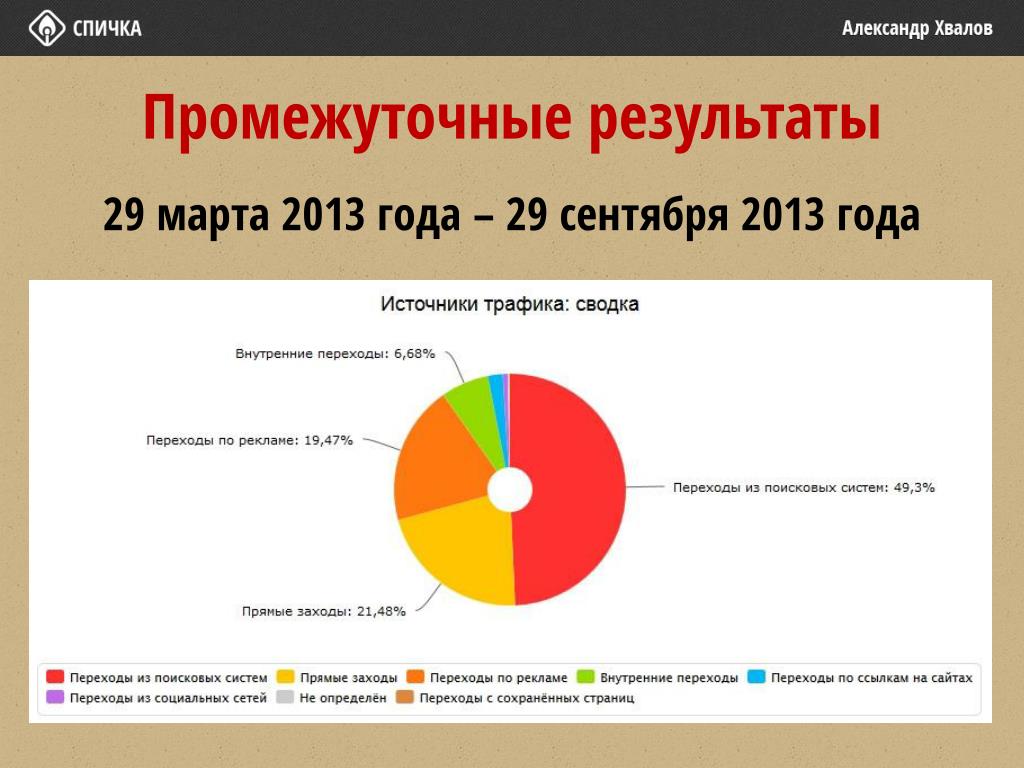 СПИЧКА

Александр Хвалов

Промежуточные результаты

29 марта 2013 года – 29 сентября 2013 года

Источники трафика: сводка

Внутренние переходы: 6,68%

Переходы по рекламе: 19,47%

Переходы из поисковых систем: 49,3%

Прямые заходы: 21,48%

Переходы из поисковых систем
Прямые заходы
Переходы по рекламе
Внутренние переходы
Переходы по ссылкам на сайтах
Переходы из социальных сетей
Не определён
Переходы с сохранённых страниц